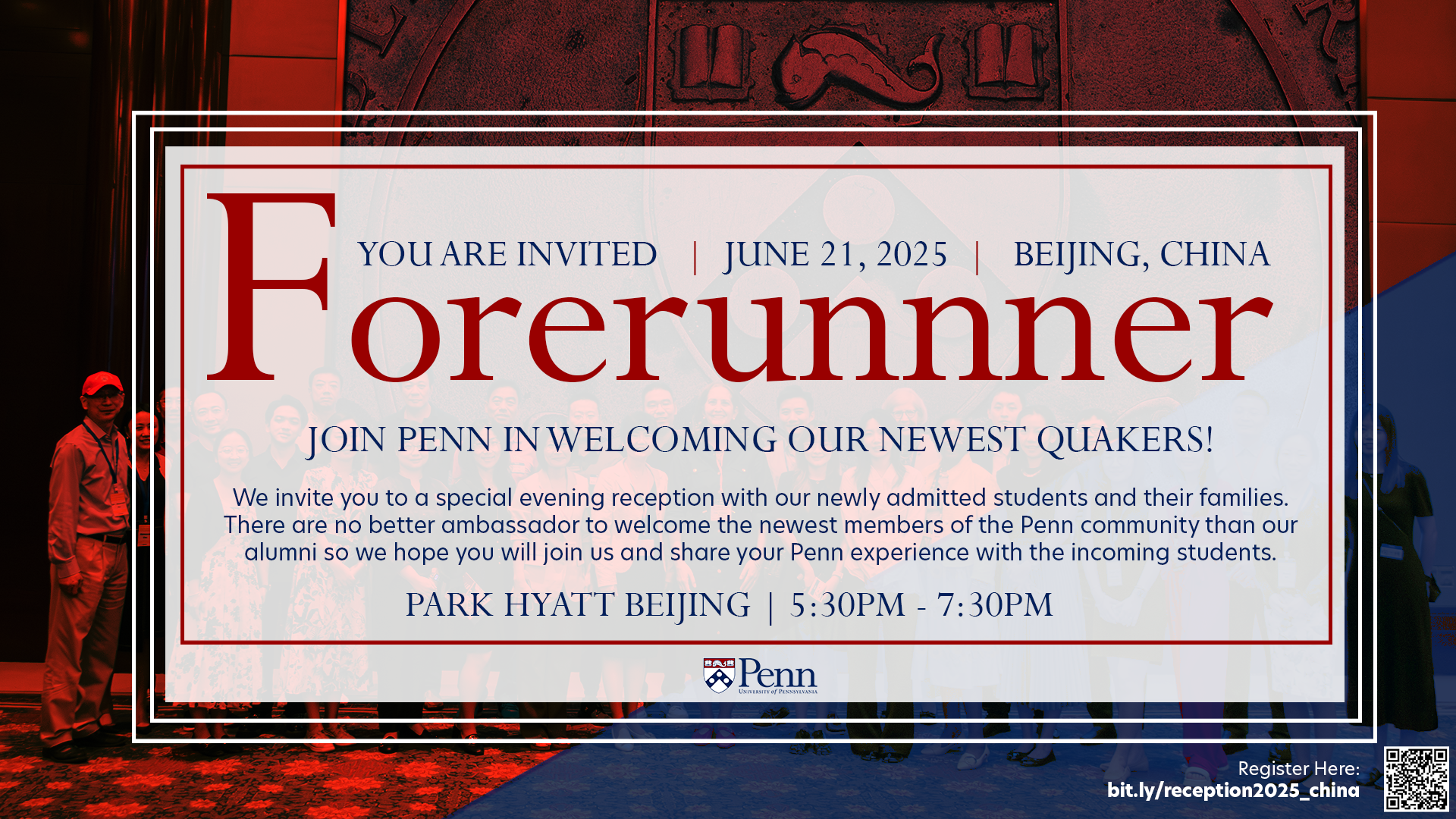 YOU ARE INVITED | JUNE 21, 2025 | BEIJING, CHINA

Forerunnner

JOIN PENN IN WELCOMING OUR NEWEST QUAKERS!

We invite you to a special evening reception with our newly admitted students and their families. There are no better ambassador to welcome the newest members of the Penn community than our alumni so we hope you will join us and share your Penn experience with the incoming students.

PARK HYATT BEIJING | 5:30PM - 7:30PM

Penn
UNIVERSITY of PENNSYLVANIA

Register Here:
bit.ly/reception2025_china